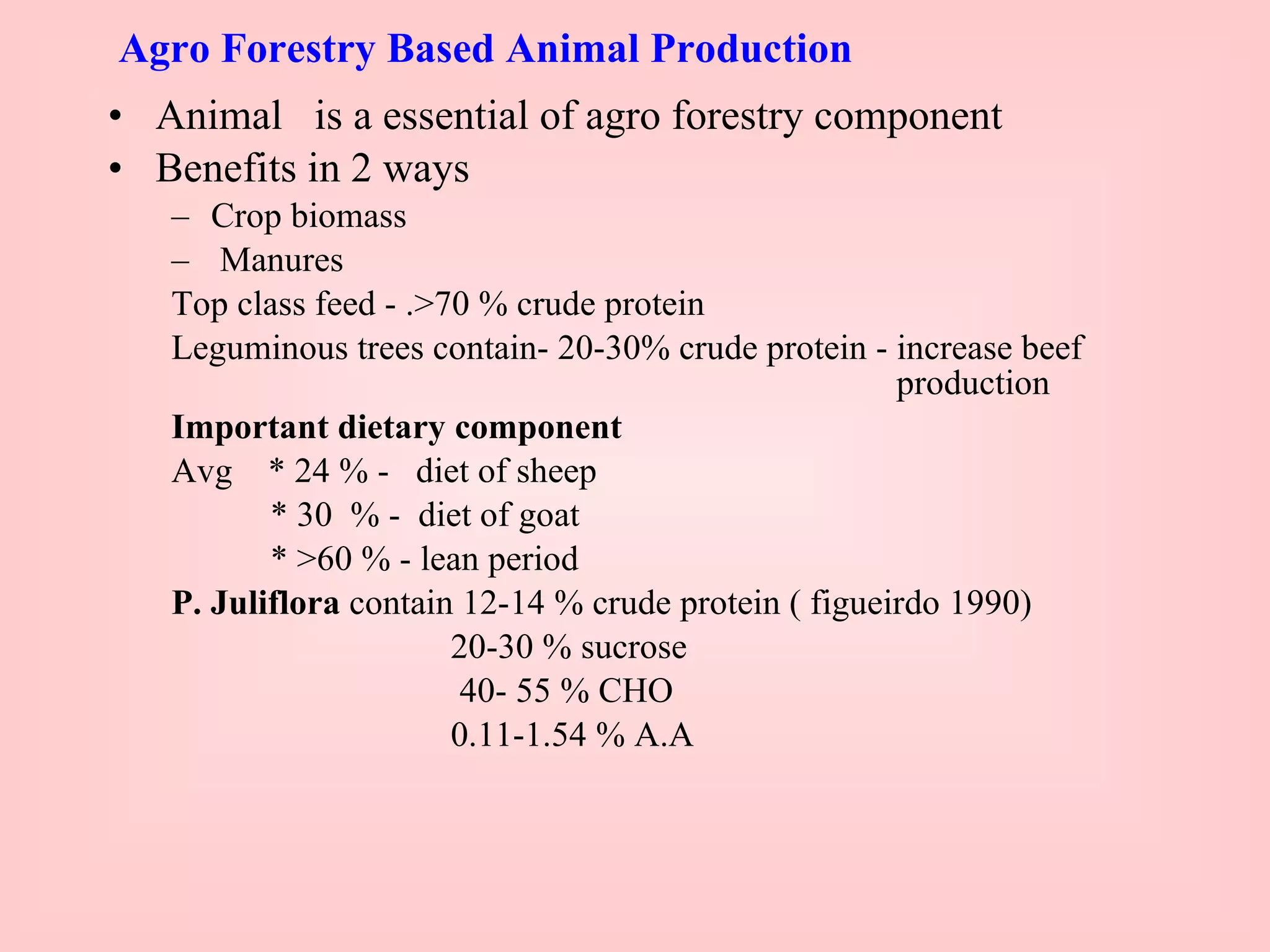 Agro Forestry Based Animal Production

• Animal is a essential of agro forestry component
• Benefits in 2 ways
– Crop biomass
– Manures

Top class feed - .>70 % crude protein

Leguminous trees contain- 20-30% crude protein - increase beef production

Important dietary component

Avg * 24 % - diet of sheep
* 30 % - diet of goat
* >60 % - lean period

P. Juliflora contain 12-14 % crude protein ( figueirdo 1990)
20-30 % sucrose
40- 55 % CHO
0.11-1.54 % A.A